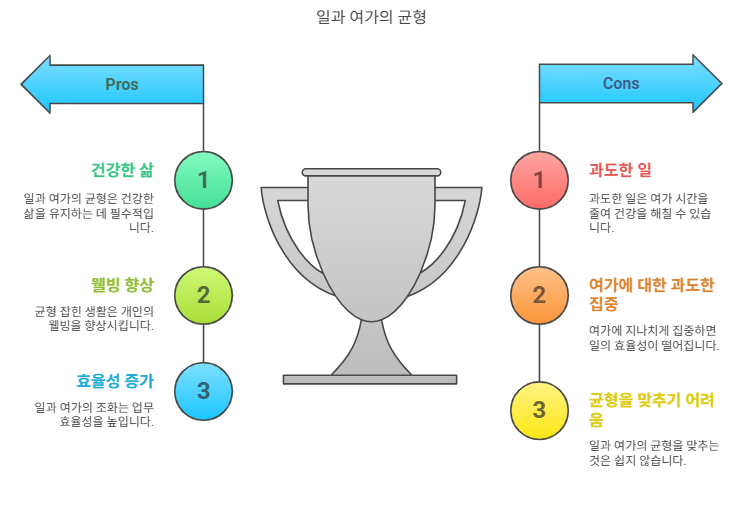 일과 여가의 균형

Pros

1
건강한 삶
일과 여가의 균형은 건강한 삶을 유지하는 데 필수적입니다.

2
웰빙 향상
균형 잡힌 생활은 개인의 웰빙을 향상시킵니다.

3
효율성 증가
일과 여가의 조화는 업무 효율성을 높입니다.

Cons

1
과도한 일
과도한 일은 여가 시간을 줄여 건강을 해칠 수 있습니다.

2
여가에 대한 과도한 집중
여가에 지나치게 집중하면 일의 효율성이 떨어집니다.

3
균형을 맞추기 어려움
일과 여가의 균형을 맞추는 것은 쉽지 않습니다.